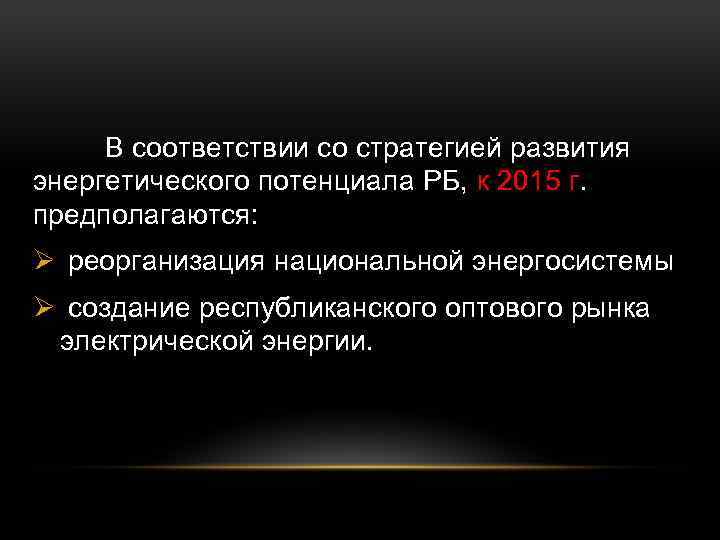 В соответствии со стратегией развития энергетического потенциала РБ, к 2015 г. предполагаются:

➢ реорганизация национальной энергосистемы

➢ создание республиканского оптового рынка электрической энергии.